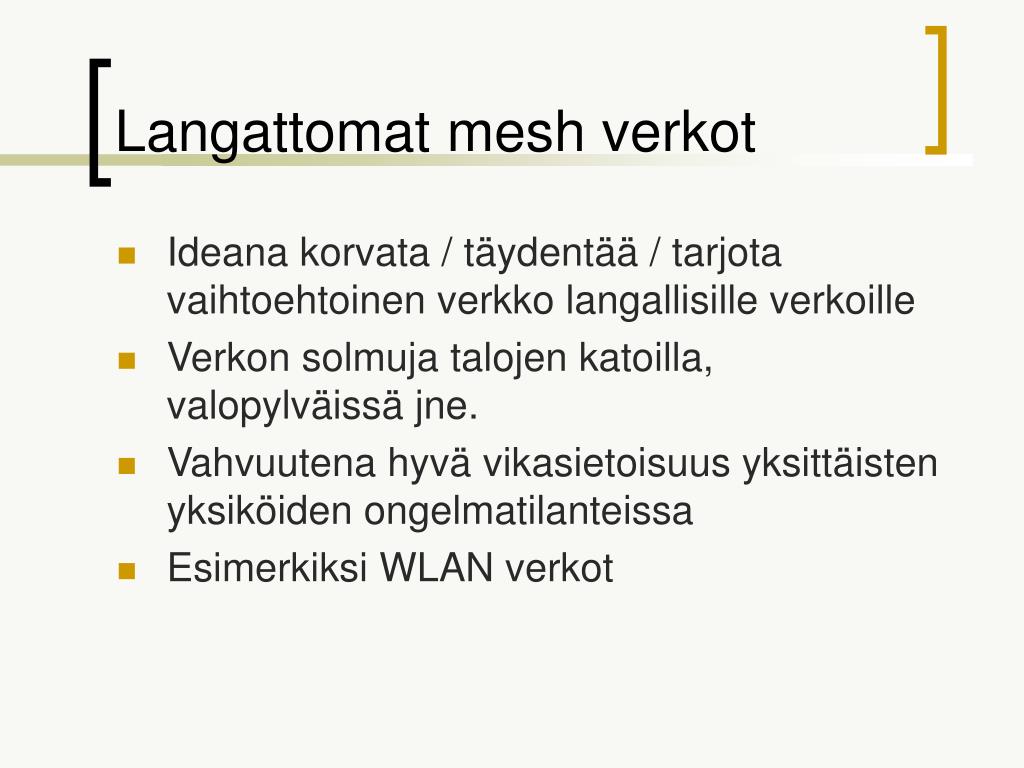 Langattomat mesh verkot

- Ideana korvata / täydentää / tarjota vaihtoehtoinen verkko langallisille verkoille
- Verkon solmuja talojen katoilla, valopylväissä jne.
- Vahvuutena hyvä vikasietoisuus yksittäisten yksiköiden ongelmatilanteissa
- Esimerkiksi WLAN verkot